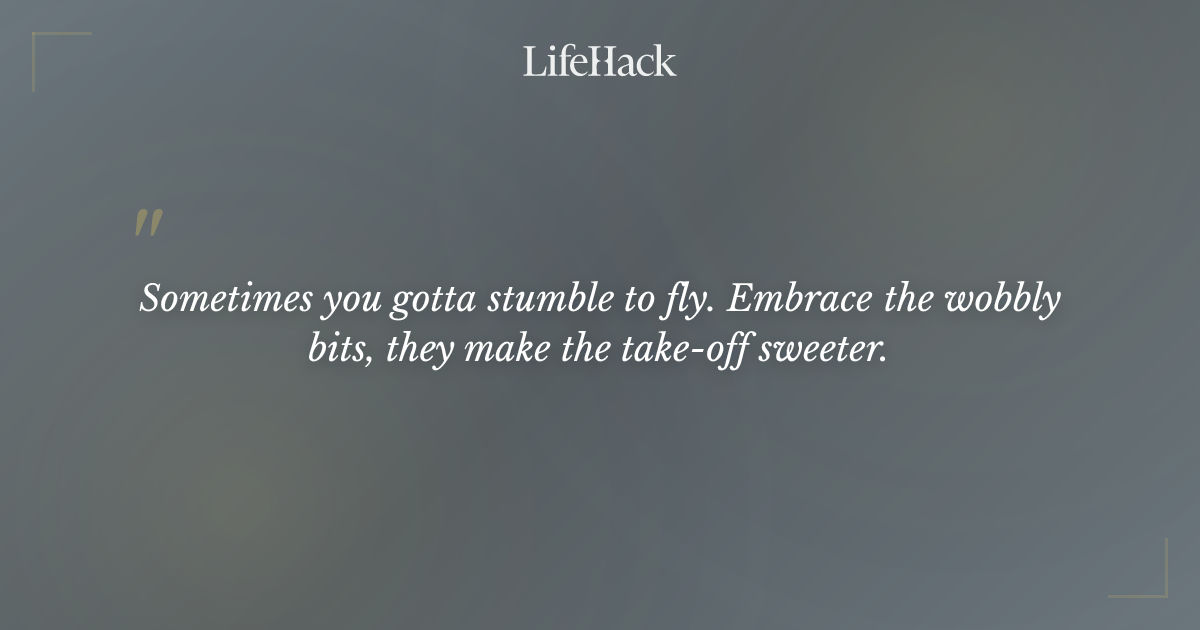 LifeHack

"

Sometimes you gotta stumble to fly. Embrace the wobbly bits, they make the take-off sweeter.